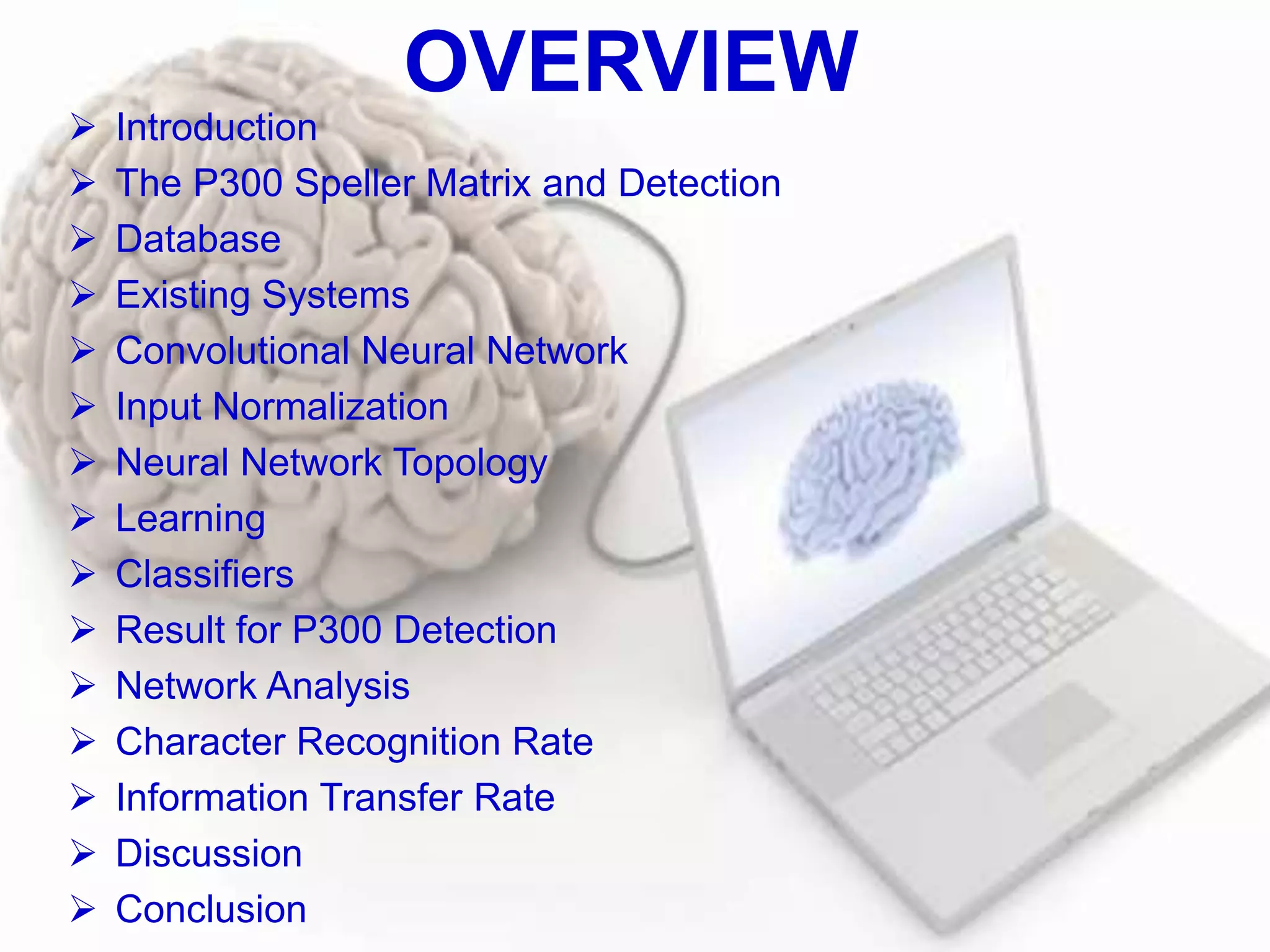 OVERVIEW

➢ Introduction
➢ The P300 Speller Matrix and Detection
➢ Database
➢ Existing Systems
➢ Convolutional Neural Network
➢ Input Normalization
➢ Neural Network Topology
➢ Learning
➢ Classifiers
➢ Result for P300 Detection
➢ Network Analysis
➢ Character Recognition Rate
➢ Information Transfer Rate
➢ Discussion
➢ Conclusion